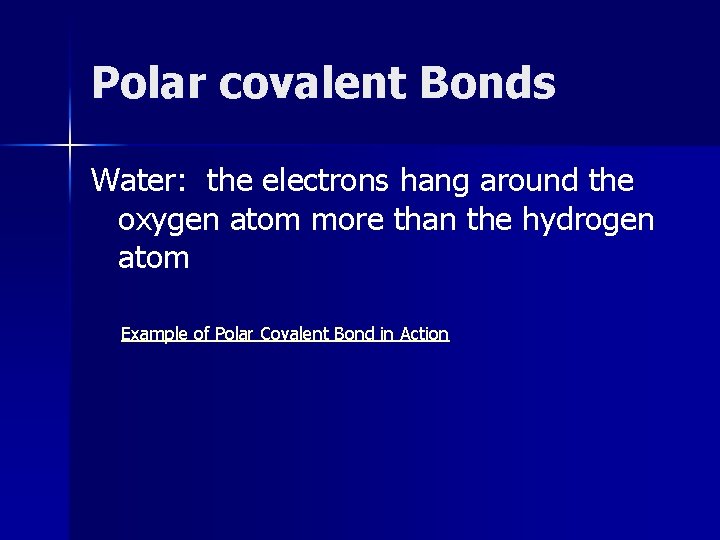 Polar covalent Bonds

Water: the electrons hang around the oxygen atom more than the hydrogen atom

Example of Polar Covalent Bond in Action